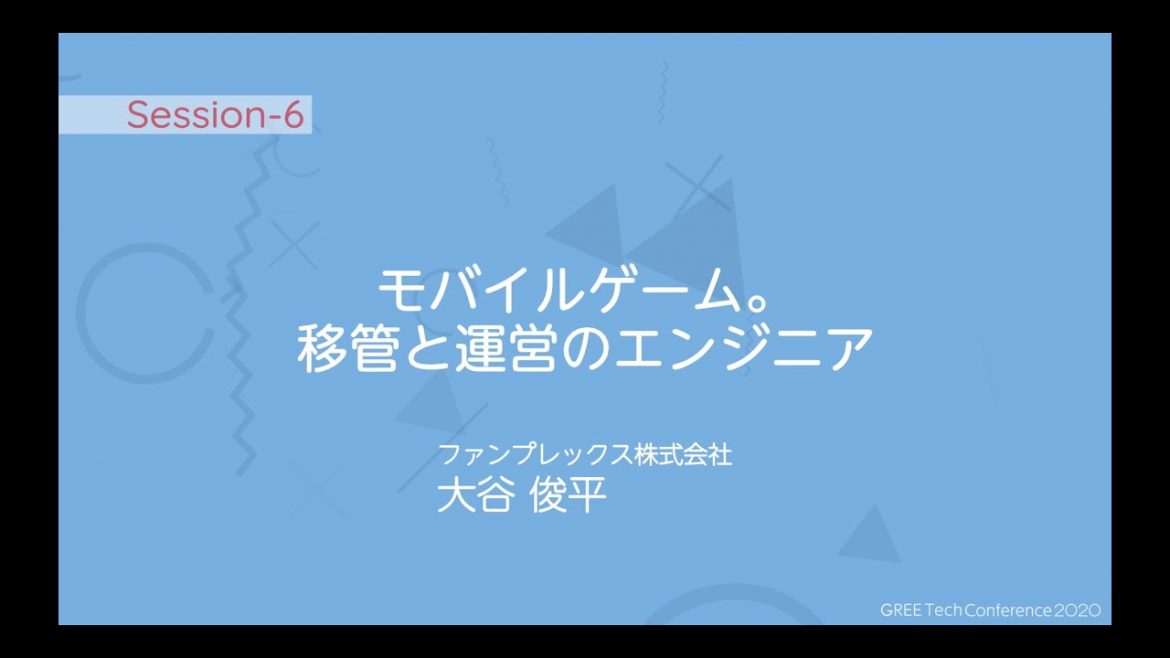 Session-6

モバイルゲーム。
移管と運営のエンジニア

ファンプレックス株式会社
大谷 俊平

GREE Tech Conference 2020